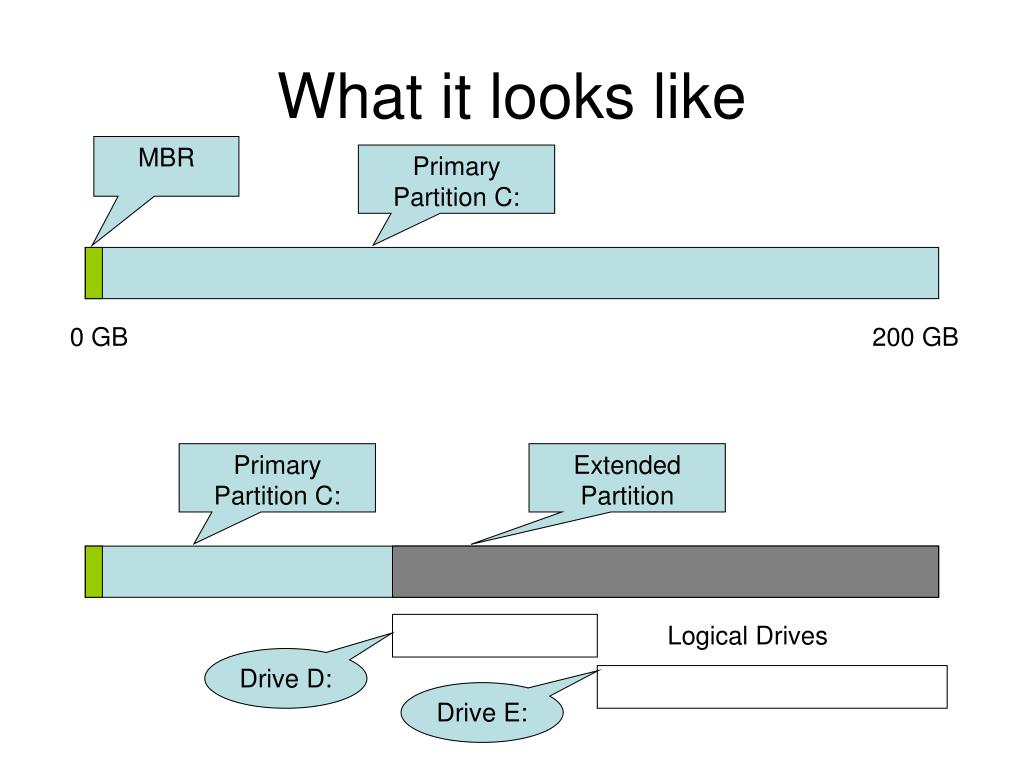 What it looks like

MBR

Primary Partition C:

0 GB

200 GB

Primary Partition C:

Extended Partition

Logical Drives

Drive D:

Drive E: